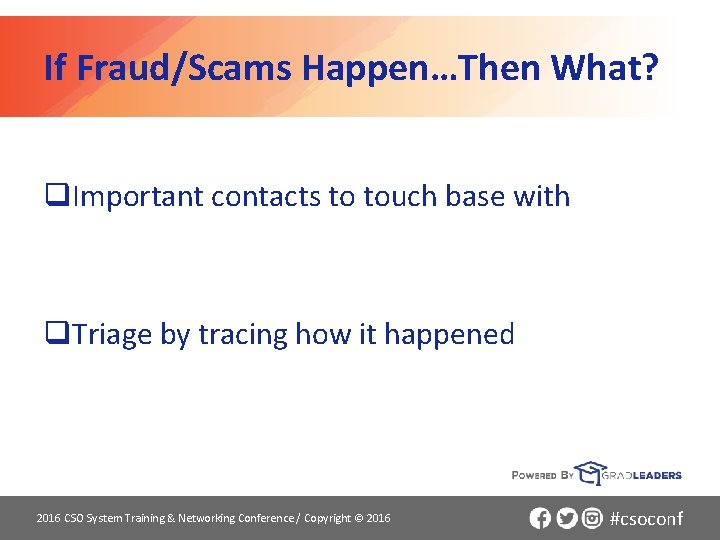 If Fraud/Scams Happen…Then What?

❑Important contacts to touch base with

❑Triage by tracing how it happened

POWERED BY GRADLEADERS

2016 CSO System Training & Networking Conference / Copyright © 2016

#csoconf